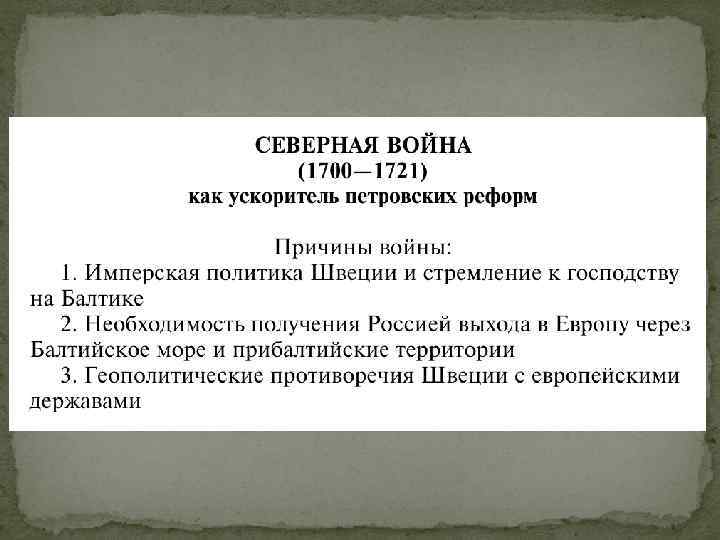 СЕВЕРНАЯ ВОЙНА
(1700—1721)
как ускоритель петровских реформ

Причины войны:
1. Имперская политика Швеции и стремление к господству на Балтике
2. Необходимость получения Россией выхода в Европу через Балтийское море и прибалтийские территории
3. Геополитические противоречия Швеции с европейскими державами